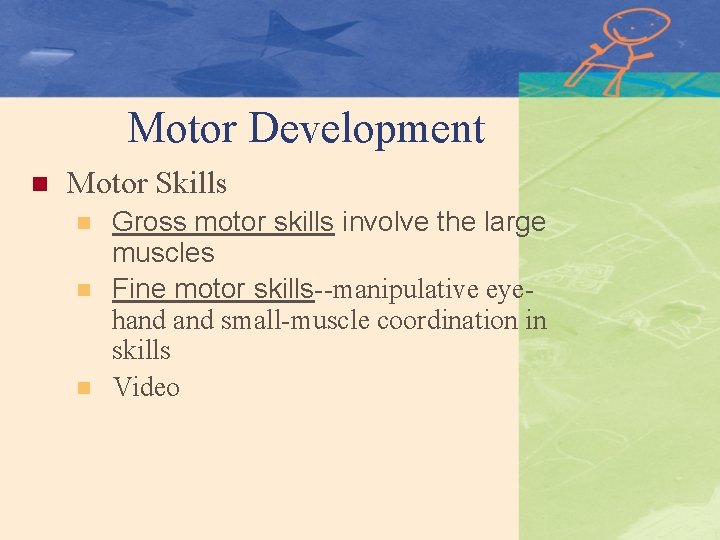 Motor Development

Motor Skills

Gross motor skills involve the large muscles

Fine motor skills--manipulative eye-hand and small-muscle coordination in skills

Video